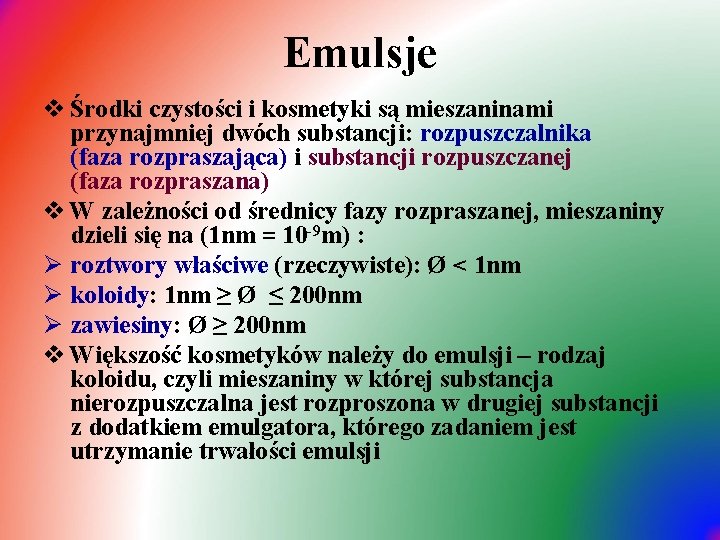 Emulsje

❖ Środki czystości i kosmetyki są mieszaninami przynajmniej dwóch substancji: rozpuszczalnika (faza rozpraszająca) i substancji rozpuszczanej (faza rozpraszana)

❖ W zależności od średnicy fazy rozpraszanej, mieszaniny dzieli się na (1nm = $10^{-9}$m) :

➢ roztwory właściwe (rzeczywiste): Ø < 1nm

➢ koloidy: 1nm ≥ Ø ≤ 200nm

➢ zawiesiny: Ø ≥ 200nm

❖ Większość kosmetyków należy do emulsji – rodzaj koloidu, czyli mieszaniny w której substancja nierozpuszczalna jest rozproszona w drugiej substancji z dodatkiem emulgatora, którego zadaniem jest utrzymanie trwałości emulsji